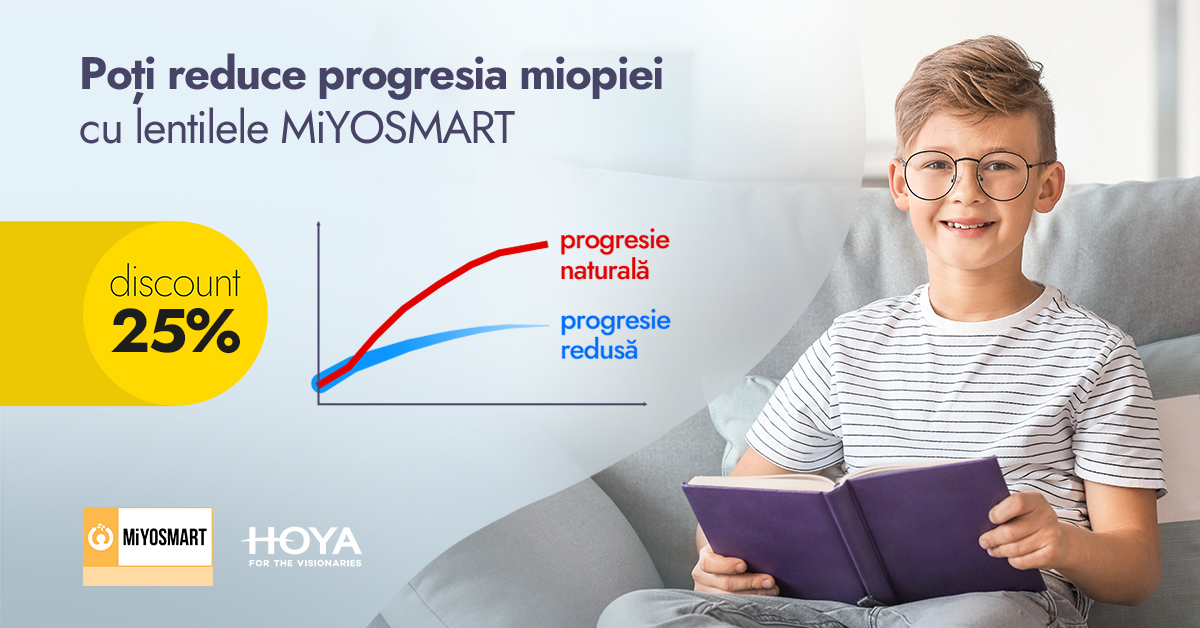 Poți reduce progresia miopiei
cu lentilele MiYOSMART

discount
25%

progresie
naturală

progresie
redusă

MiYOSMART

HOYA
FOR THE VISIONARIES